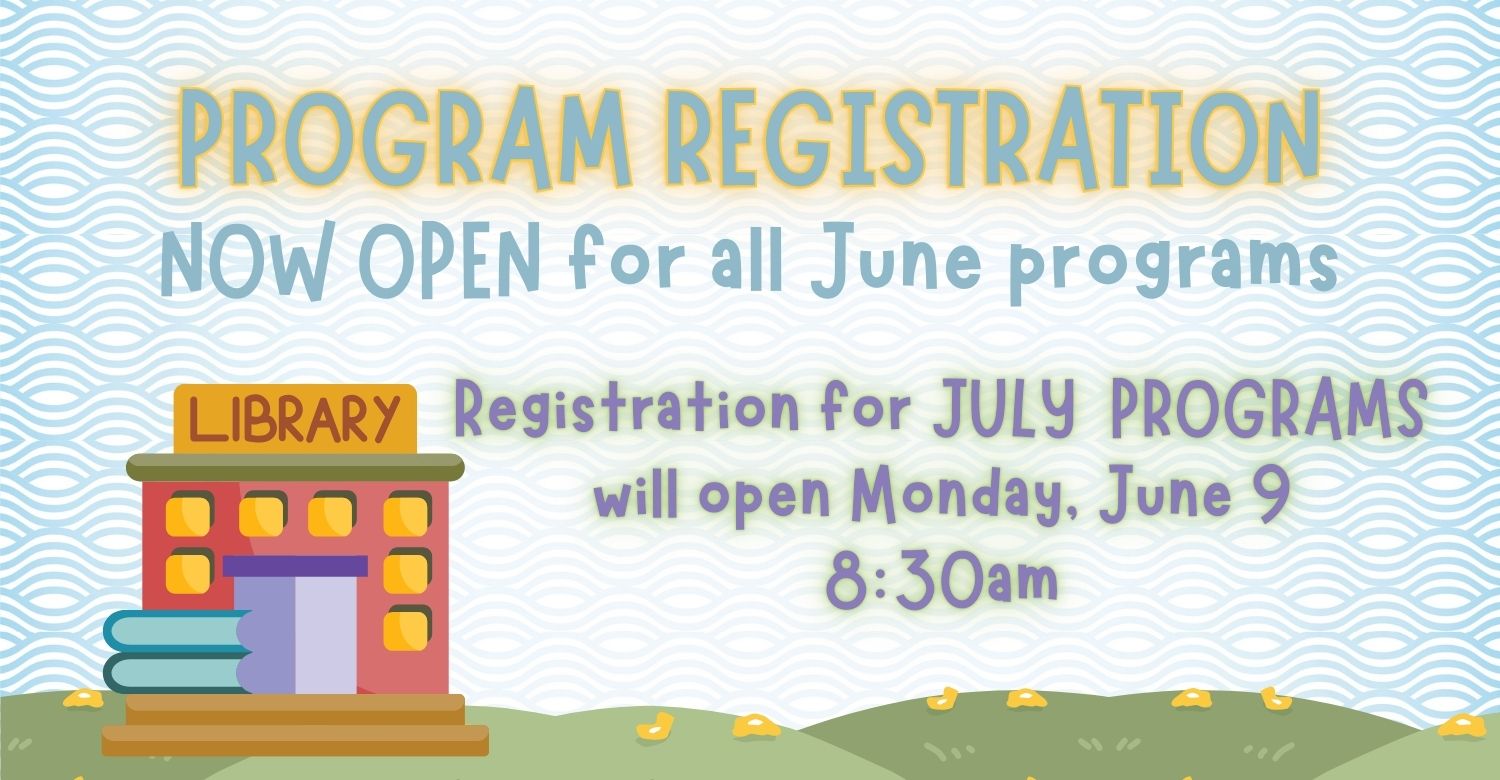 PROGRAM REGISTRATION
NOW OPEN for all June programs

LIBRARY

Registration for JULY PROGRAMS will open Monday, June 9 8:30am